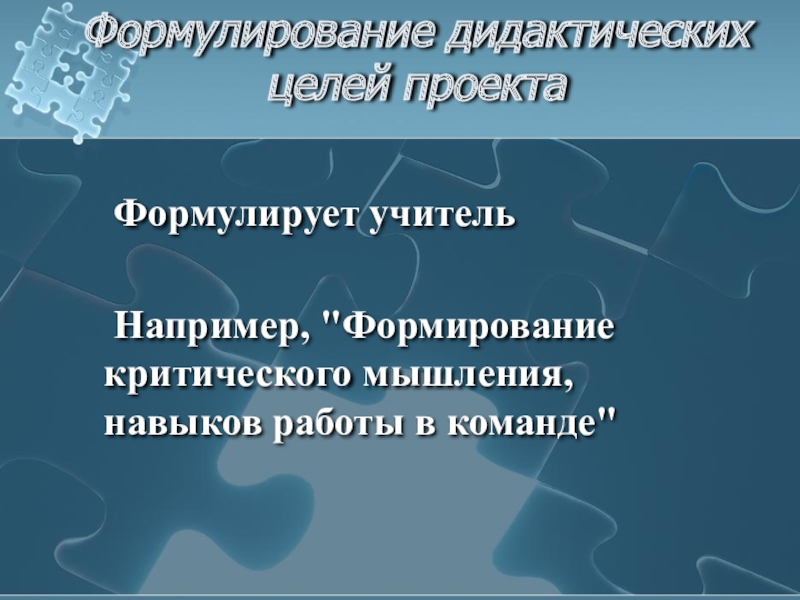 Формулирование дидактических целей проекта

Формулирует учитель

Например, "Формирование критического мышления, навыков работы в команде"